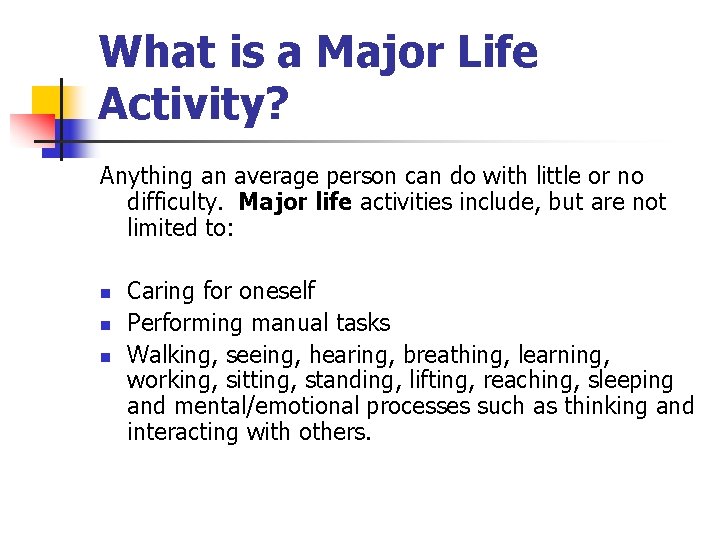 What is a Major Life Activity?

Anything an average person can do with little or no difficulty. Major life activities include, but are not limited to:

- Caring for oneself
- Performing manual tasks
- Walking, seeing, hearing, breathing, learning, working, sitting, standing, lifting, reaching, sleeping and mental/emotional processes such as thinking and interacting with others.